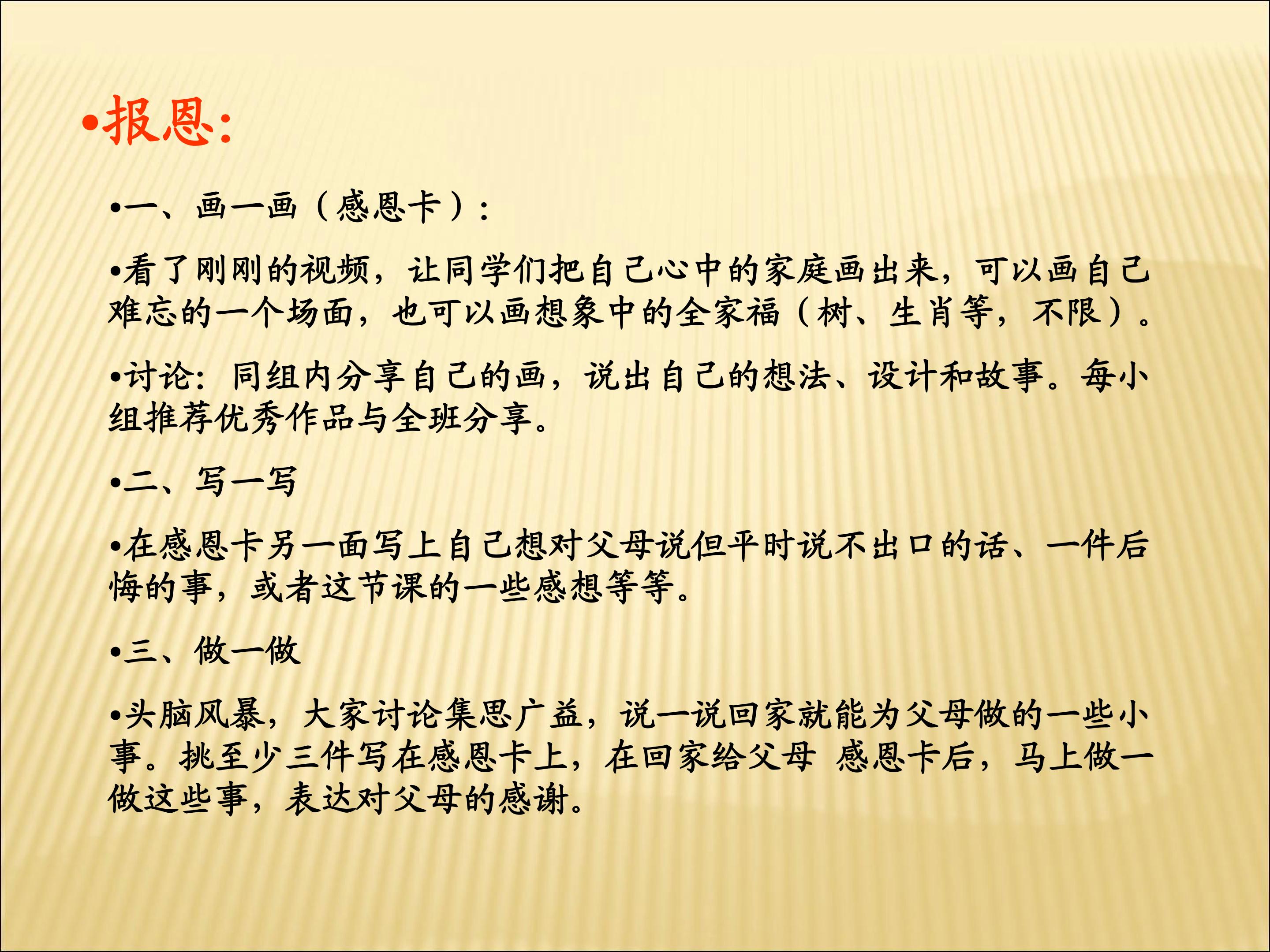 • 报恩:

• 一、画一画（感恩卡）:

• 看了刚刚的视频，让同学们把自己心中的家庭画出来，可以画自己难忘的一个场面，也可以画想象中的全家福（树、生肖等，不限）。

• 讨论：同组内分享自己的画，说出自己的想法、设计和故事。每小组推荐优秀作品与全班分享。

• 二、写一写

• 在感恩卡另一面写上自己想对父母说但平时说不出口的话、一件后悔的事，或者这节课的一些感想等等。

• 三、做一做

• 头脑风暴，大家讨论集思广益，说一说回家就能为父母做的一些小事。挑至少三件写在感恩卡上，在回家给父母 感恩卡后，马上做一做这些事，表达对父母的感谢。